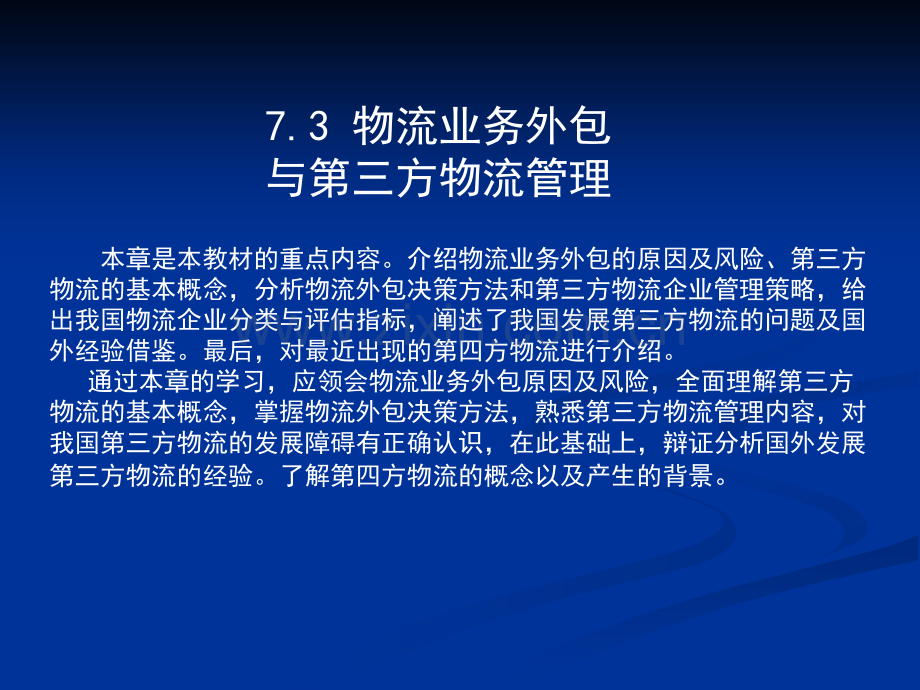 7.3 物流业务外包
与第三方物流管理

本章是本教材的重点内容。介绍物流业务外包的原因及风险、第三方物流的基本概念，分析物流外包决策方法和第三方物流企业管理策略，给出我国物流企业分类与评估指标，阐述了我国发展第三方物流的问题及国外经验借鉴。最后，对最近出现的第四方物流进行介绍。

通过本章的学习，应领会物流业务外包原因及风险，全面理解第三方物流的基本概念，掌握物流外包决策方法，熟悉第三方物流管理内容，对我国第三方物流的发展障碍有正确认识，在此基础上，辩证分析国外发展第三方物流的经验。了解第四方物流的概念以及产生的背景。